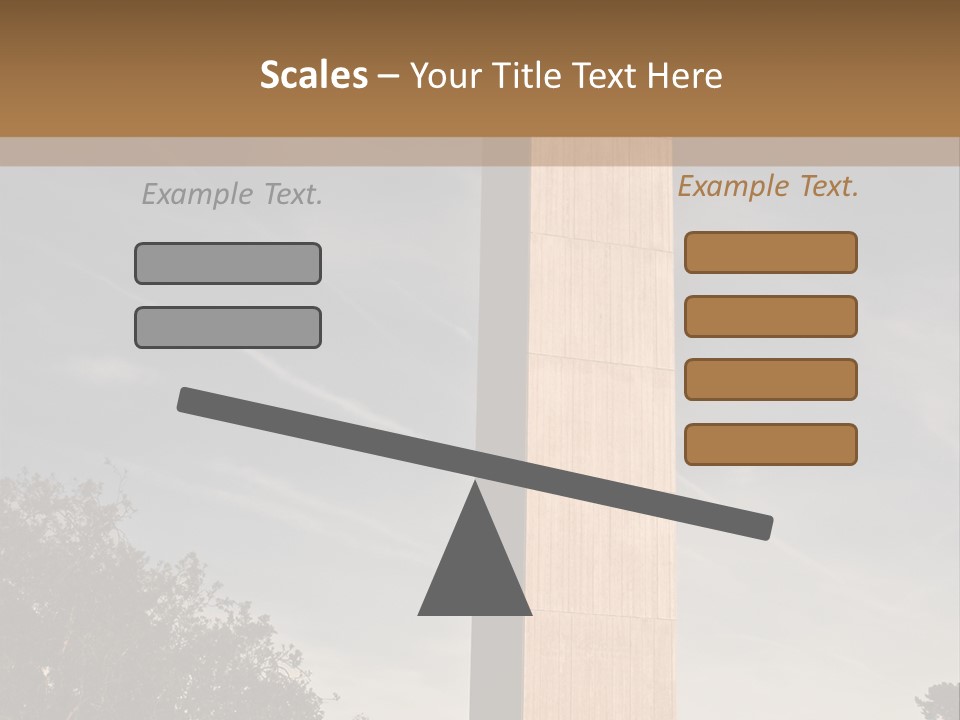 Scales – Your Title Text Here

Example Text.

Example Text.